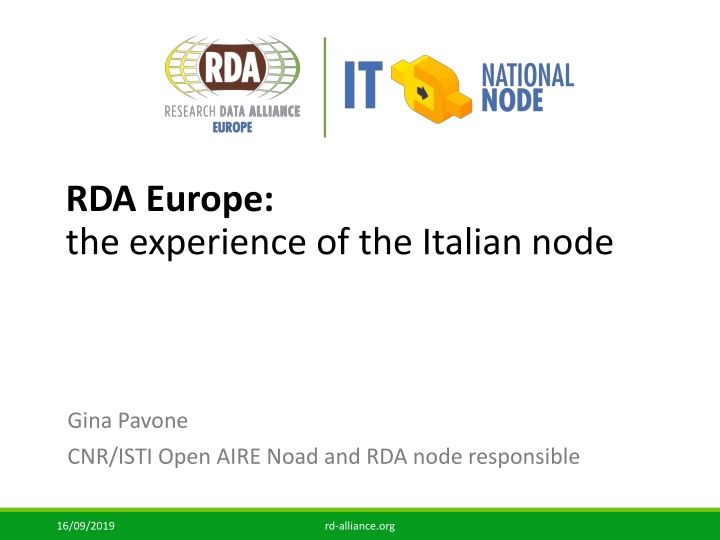 RDA
RESEARCH DATA ALLIANCE
EUROPE

IT NATIONAL NODE

RDA Europe:
the experience of the Italian node

Gina Pavone

CNR/ISTI Open AIRE Noad and RDA node responsible

16/09/2019

rd-alliance.org